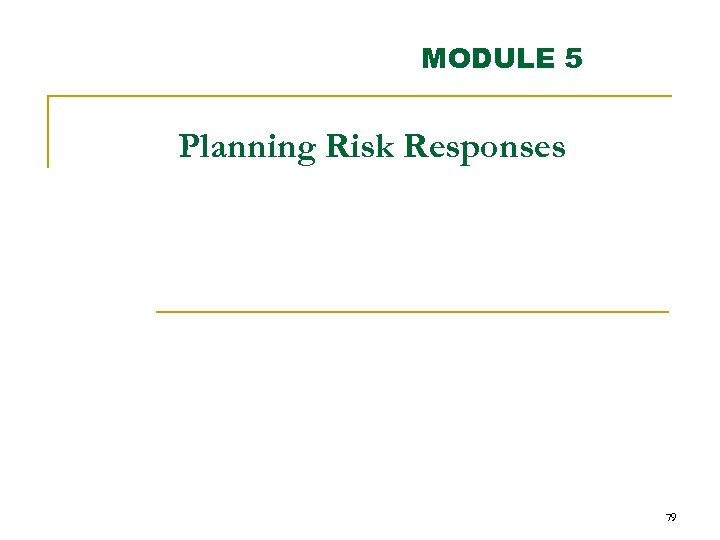 MODULE 5

Planning Risk Responses

79